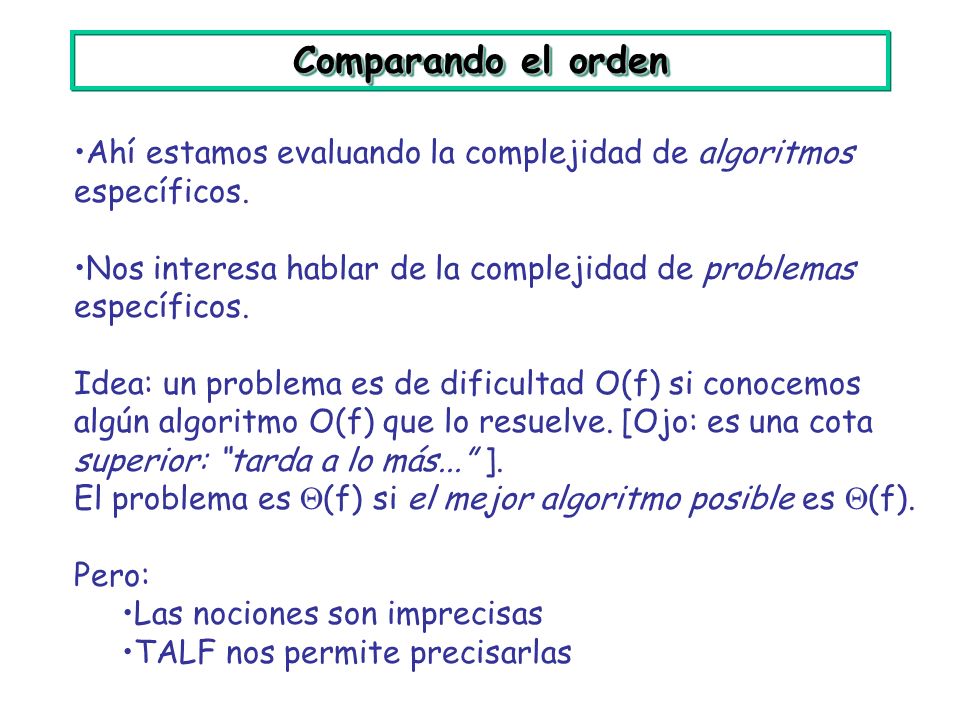 Comparando el orden

•Ahí estamos evaluando la complejidad de algoritmos específicos.

•Nos interesa hablar de la complejidad de problemas específicos.

Idea: un problema es de dificultad O(f) si conocemos algún algoritmo O(f) que lo resuelve. [Ojo: es una cota superior: "tarda a lo más..." ].
El problema es $\Theta$(f) si el mejor algoritmo posible es $\Theta$(f).

Pero:
•Las nociones son imprecisas
•TALF nos permite precisarlas